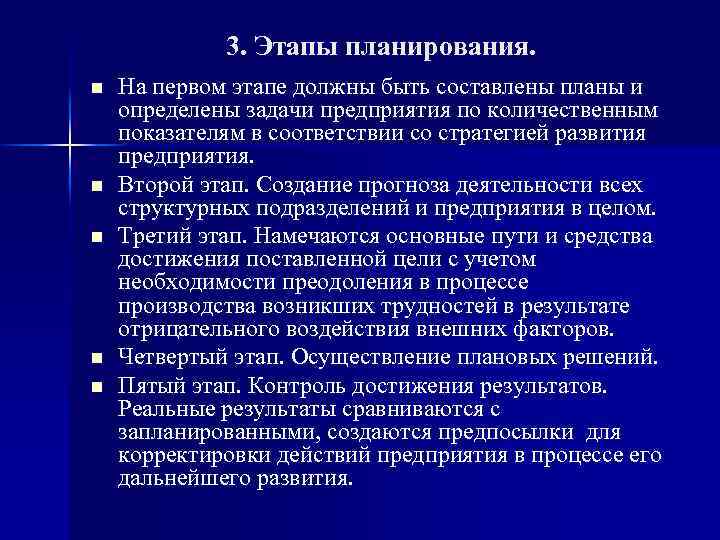 3. Этапы планирования.

■ На первом этапе должны быть составлены планы и определены задачи предприятия по количественным показателям в соответствии со стратегией развития предприятия.

■ Второй этап. Создание прогноза деятельности всех структурных подразделений и предприятия в целом.

■ Третий этап. Намечаются основные пути и средства достижения поставленной цели с учетом необходимости преодоления в процессе производства возникших трудностей в результате отрицательного воздействия внешних факторов.

■ Четвертый этап. Осуществление плановых решений.

■ Пятый этап. Контроль достижения результатов. Реальные результаты сравниваются с запланированными, создаются предпосылки для корректировки действий предприятия в процессе его дальнейшего развития.